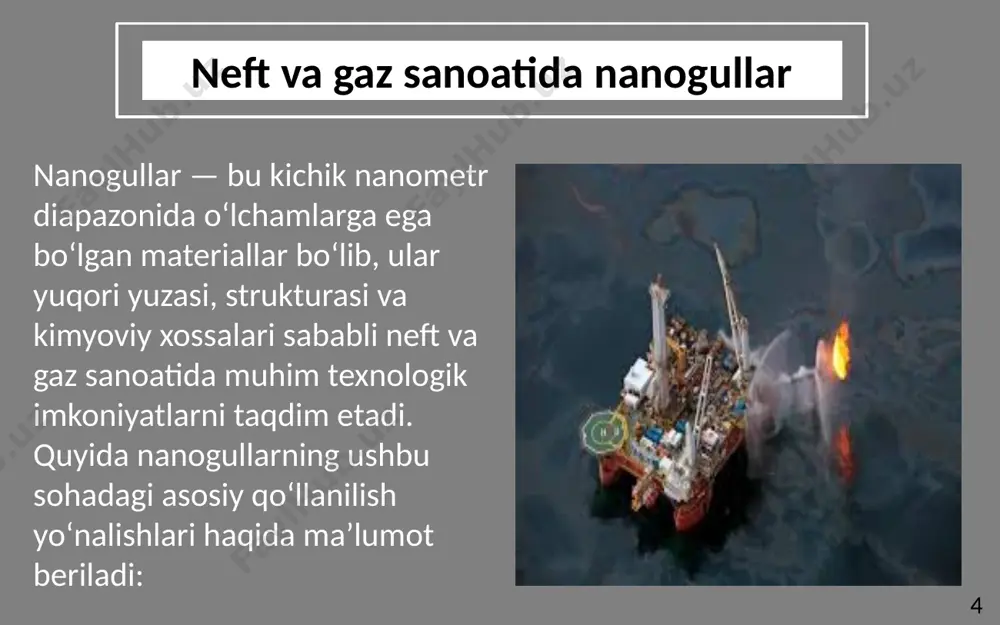 Neft va gaz sanoatida nanogullar

Nanogullar — bu kichik nanometr diapazonida o‘lchamlarga ega bo‘lgan materiallar bo‘lib, ular yuqori yuzasi, strukturasi va kimyoviy xossalari sababli neft va gaz sanoatida muhim texnologik imkoniyatlarni taqdim etadi. Quyida nanogullarning ushbu sohadagi asosiy qo‘llanilish yo‘nalishlari haqida ma’lumot beriladi:

4